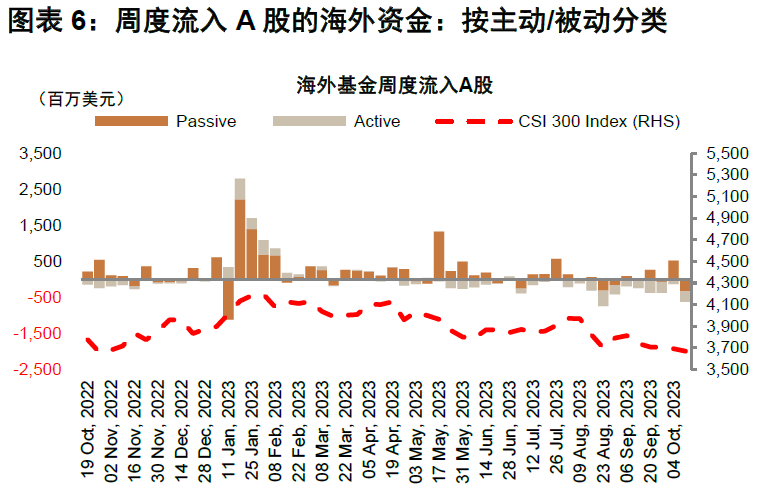 图表 6：周度流入 A 股的海外资金：按主动/被动分类

海外基金周度流入A股

（百万美元）

Passive
Active
CSI 300 Index (RHS)

3,500
2,500
1,500
500
-500
-1,500
-2,500

5,500
5,300
5,100
4,900
4,700
4,500
4,300
4,100
3,900
3,700
3,500

19 Oct, 2022
02 Nov, 2022
16 Nov, 2022
30 Nov, 2022
14 Dec, 2022
28 Dec, 2022
11 Jan, 2023
25 Jan, 2023
08 Feb, 2023
22 Feb, 2023
08 Mar, 2023
22 Mar, 2023
05 Apr, 2023
19 Apr, 2023
03 May, 2023
17 May, 2023
31 May, 2023
14 Jun, 2023
28 Jun, 2023
12 Jul, 2023
26 Jul, 2023
09 Aug, 2023
23 Aug, 2023
06 Sep, 2023
20 Sep, 2023
04 Oct, 2023